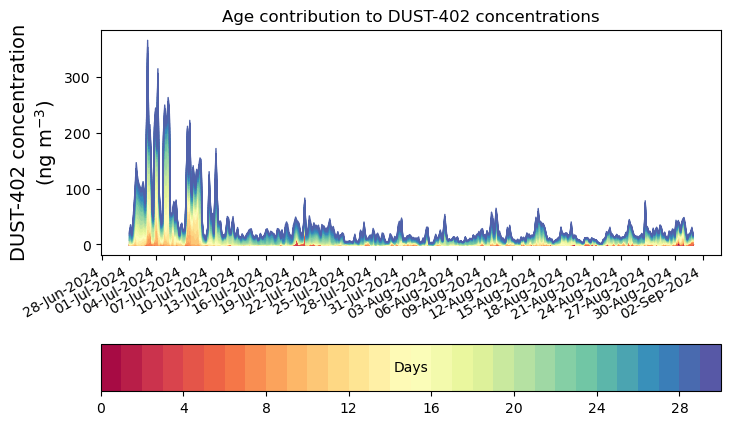 Age contribution to DUST-402 concentrations

DUST-402 concentration (ng m$^{-3}$)

300
200
100
0

28-Jun-2024
01-Jul-2024
04-Jul-2024
07-Jul-2024
10-Jul-2024
13-Jul-2024
16-Jul-2024
19-Jul-2024
22-Jul-2024
25-Jul-2024
28-Jul-2024
31-Jul-2024
03-Aug-2024
06-Aug-2024
09-Aug-2024
12-Aug-2024
15-Aug-2024
18-Aug-2024
21-Aug-2024
24-Aug-2024
27-Aug-2024
30-Aug-2024
02-Sep-2024

Days

0
4
8
12
16
20
24
28